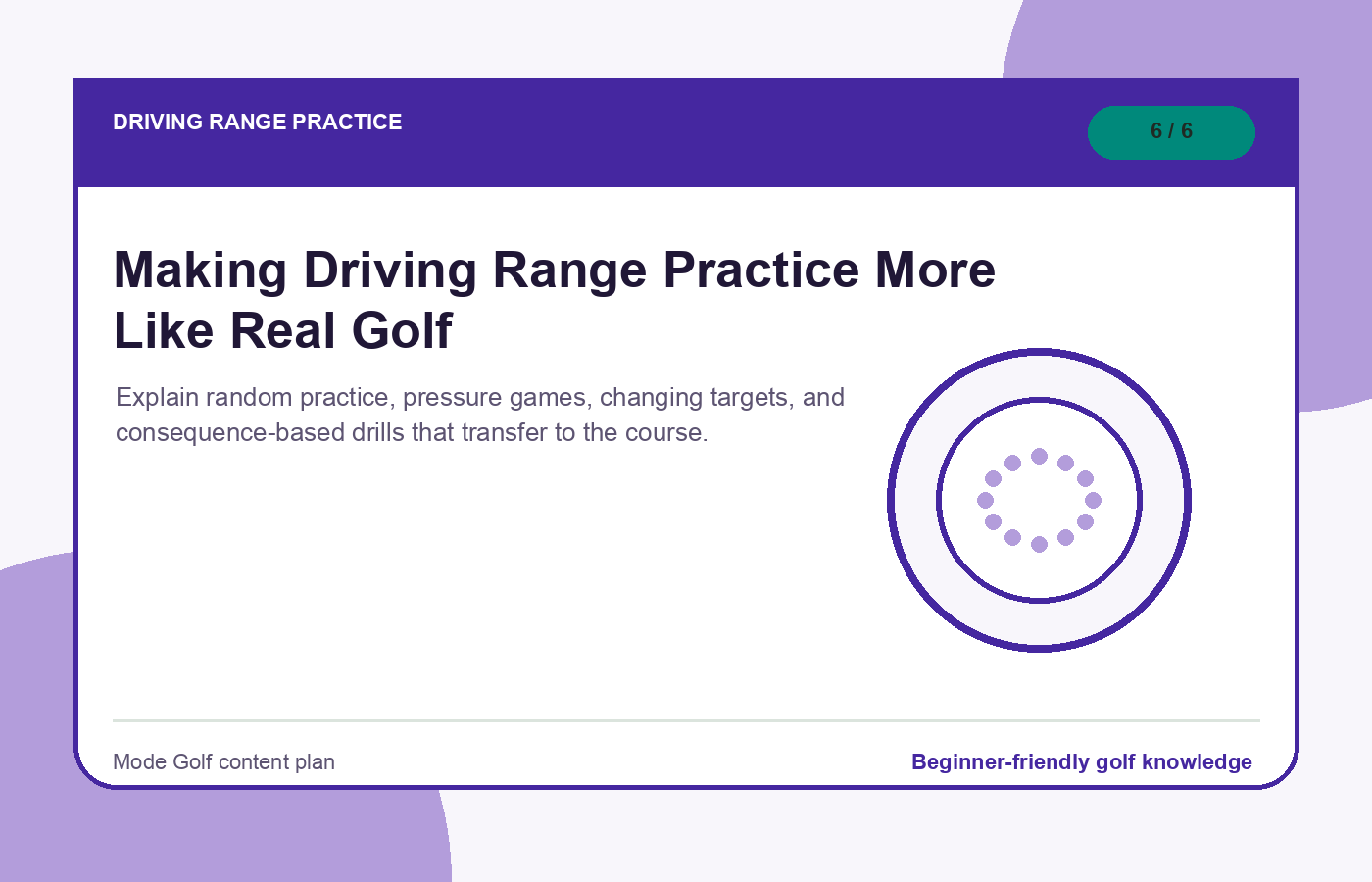 DRIVING RANGE PRACTICE

6 / 6

Making Driving Range Practice More Like Real Golf

Explain random practice, pressure games, changing targets, and consequence-based drills that transfer to the course.

Mode Golf content plan

Beginner-friendly golf knowledge